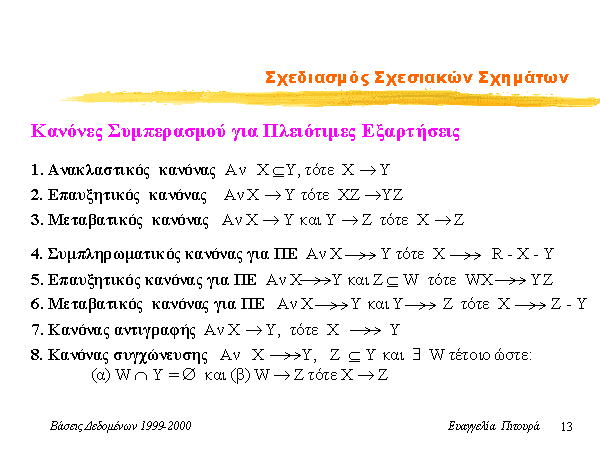 Σχεδιασμός Σχεσιακών Σχημάτων

Κανόνες Συμπερασμού για Πλειότιμες Εξαρτήσεις

1. Ανακλαστικός κανόνας Αν $X \subseteq Y$, τότε $X \rightarrow Y$

2. Επαυξητικός κανόνας Αν $X \rightarrow Y$ τότε $XZ \rightarrow YZ$

3. Μεταβατικός κανόνας Αν $X \rightarrow Y$ και $Y \rightarrow Z$ τότε $X \rightarrow Z$

4. Συμπληρωματικός κανόνας για ΠΕ Αν $X \twoheadrightarrow Y$ τότε $X \twoheadrightarrow R - X - Y$

5. Επαυξητικός κανόνας για ΠΕ Αν $X \twoheadrightarrow Y$ και $Z \subseteq W$ τότε $WX \twoheadrightarrow YZ$

6. Μεταβατικός κανόνας για ΠΕ Αν $X \twoheadrightarrow Y$ και $Y \twoheadrightarrow Z$ τότε $X \twoheadrightarrow Z - Y$

7. Κανόνας αντιγραφής Αν $X \rightarrow Y$, τότε $X \twoheadrightarrow Y$

8. Κανόνας συγχώνευσης Αν $X \twoheadrightarrow Y$, $Z \subseteq Y$ και $\exists$ W τέτοιο ώστε:
(α) $W \cap Y = \emptyset$ και (β) $W \rightarrow Z$ τότε $X \rightarrow Z$

Βάσεις Δεδομένων 1999-2000

Ευαγγελία Πιτουρά 13